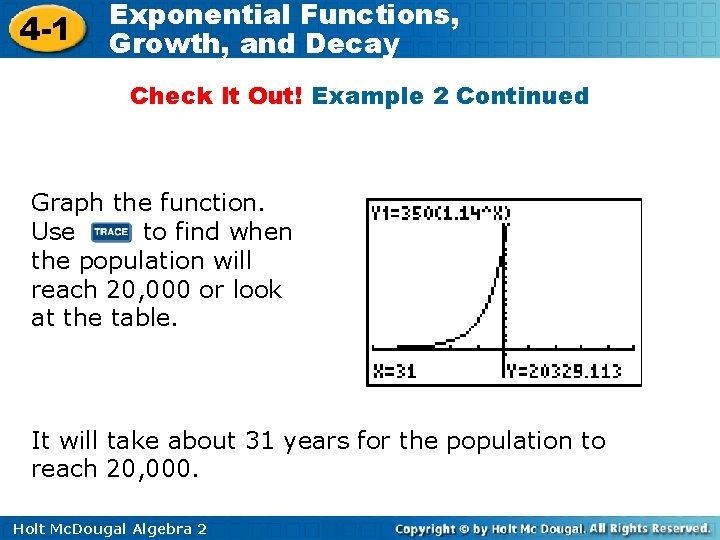 4-1 Exponential Functions, Growth, and Decay

Check It Out! Example 2 Continued

Graph the function. Use TRACE to find when the population will reach 20,000 or look at the table.

Y1=350(1.14^X)

X=31 Y=20329.113

It will take about 31 years for the population to reach 20,000.

Holt McDougal Algebra 2 Copyright © by Holt Mc Dougal. All Rights Reserved.